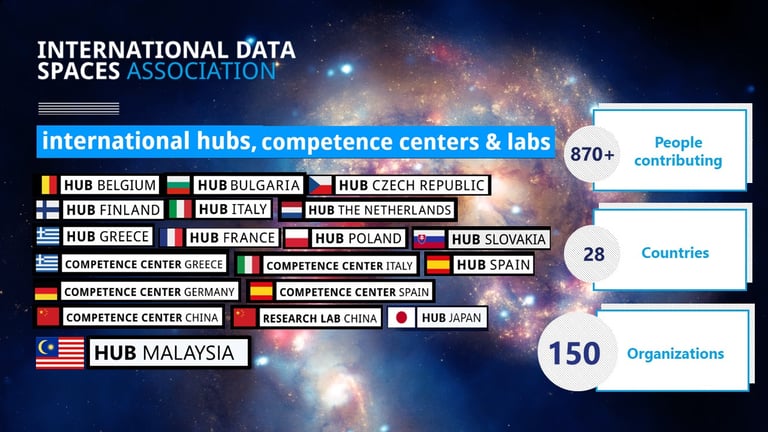 INTERNATIONAL DATA SPACES ASSOCIATION

international hubs, competence centers & labs

HUB BELGIUM
HUB BULGARIA
HUB CZECH REPUBLIC
HUB FINLAND
HUB ITALY
HUB THE NETHERLANDS
HUB GREECE
HUB FRANCE
HUB POLAND
HUB SLOVAKIA
COMPETENCE CENTER GREECE
COMPETENCE CENTER ITALY
HUB SPAIN
COMPETENCE CENTER GERMANY
COMPETENCE CENTER SPAIN
COMPETENCE CENTER CHINA
RESEARCH LAB CHINA
HUB JAPAN
HUB MALAYSIA

870+ People contributing

28 Countries

150 Organizations